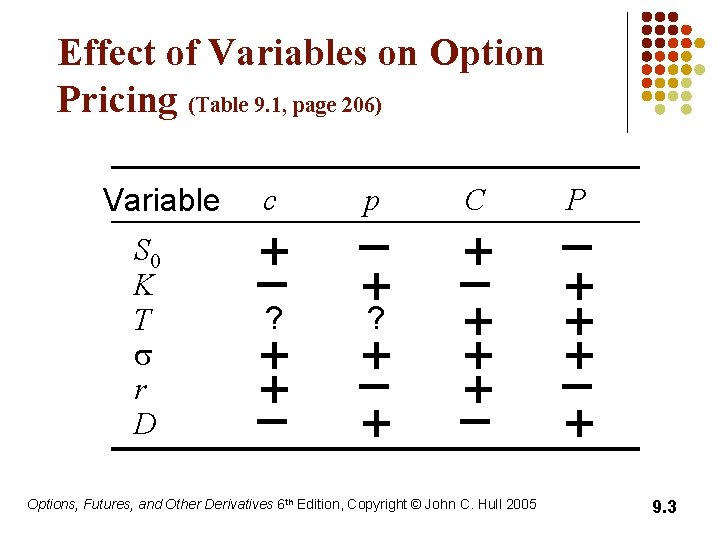 Effect of Variables on Option Pricing (Table 9.1, page 206)

| Variable | $c$ | $p$ | $C$ | $P$ |
|---|---|---|---|---|
| $S_0$ | + | − | + | − |
| $K$ | − | + | − | + |
| $T$ | ? | ? | + | + |
| $\sigma$ | + | + | + | + |
| $r$ | + | − | + | − |
| $D$ | − | + | − | + |

Options, Futures, and Other Derivatives 6th Edition, Copyright © John C. Hull 2005

9.3